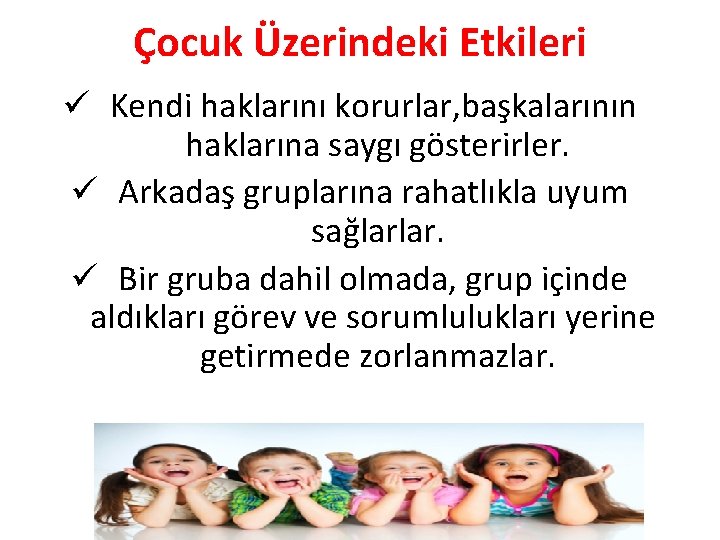 Çocuk Üzerindeki Etkileri

✓ Kendi haklarını korurlar,başkalarının haklarına saygı gösterirler.

✓ Arkadaş gruplarına rahatlıkla uyum sağlarlar.

✓ Bir gruba dahil olmada, grup içinde aldıkları görev ve sorumlulukları yerine getirmede zorlanmazlar.